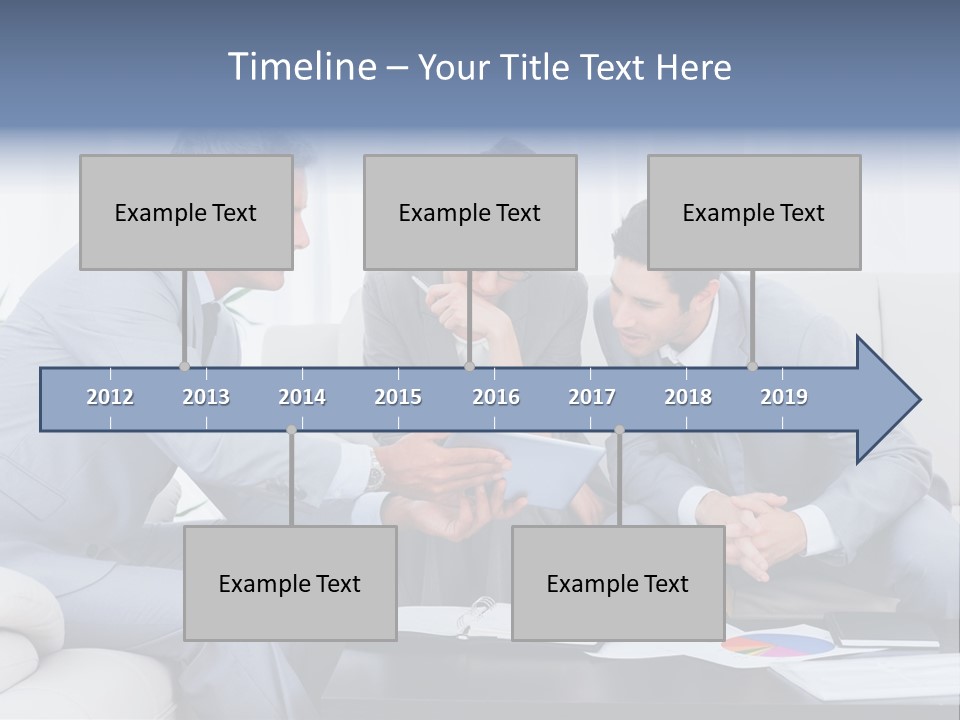 Timeline – Your Title Text Here

Example Text

Example Text

Example Text

2012 2013 2014 2015 2016 2017 2018 2019

Example Text

Example Text